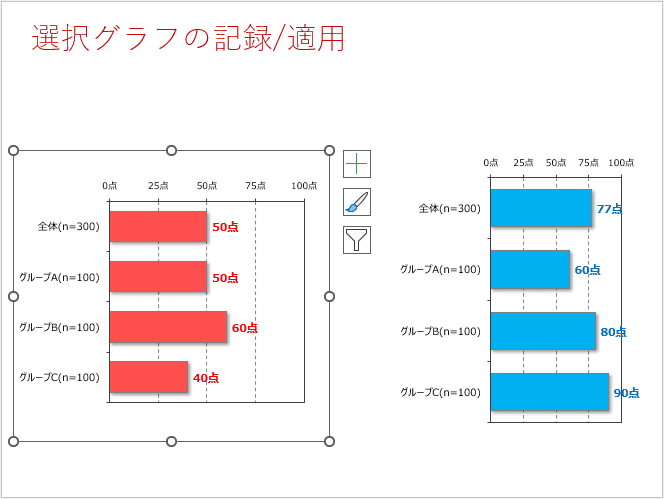 選択グラフの記録/適用

0点 25点 50点 75点 100点

全体(n=300) 50点

グループA(n=100) 50点

グループB(n=100) 60点

グループC(n=100) 40点

0点 25点 50点 75点 100点

全体(n=300) 77点

グループA(n=100) 60点

グループB(n=100) 80点

グループC(n=100) 90点